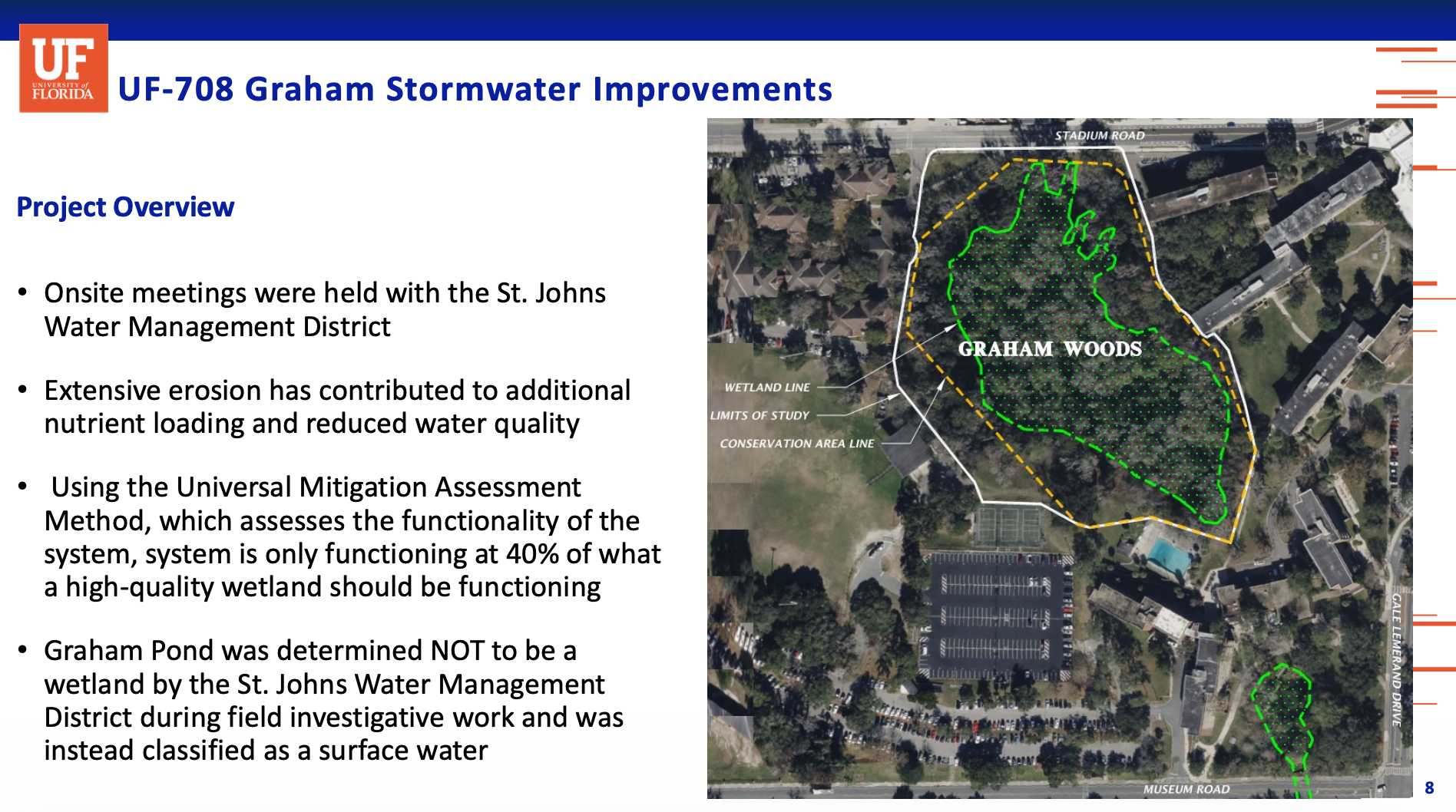 UF UNIVERSITY of FLORIDA

UF-708 Graham Stormwater Improvements

Project Overview

• Onsite meetings were held with the St. Johns Water Management District

• Extensive erosion has contributed to additional nutrient loading and reduced water quality

• Using the Universal Mitigation Assessment Method, which assesses the functionality of the system, system is only functioning at 40% of what a high-quality wetland should be functioning

• Graham Pond was determined NOT to be a wetland by the St. Johns Water Management District during field investigative work and was instead classified as a surface water

STADIUM ROAD

GRAHAM WOODS

WETLAND LINE

LIMITS OF STUDY

CONSERVATION AREA LINE

GALE LEMERAND DRIVE

MUSEUM ROAD

8